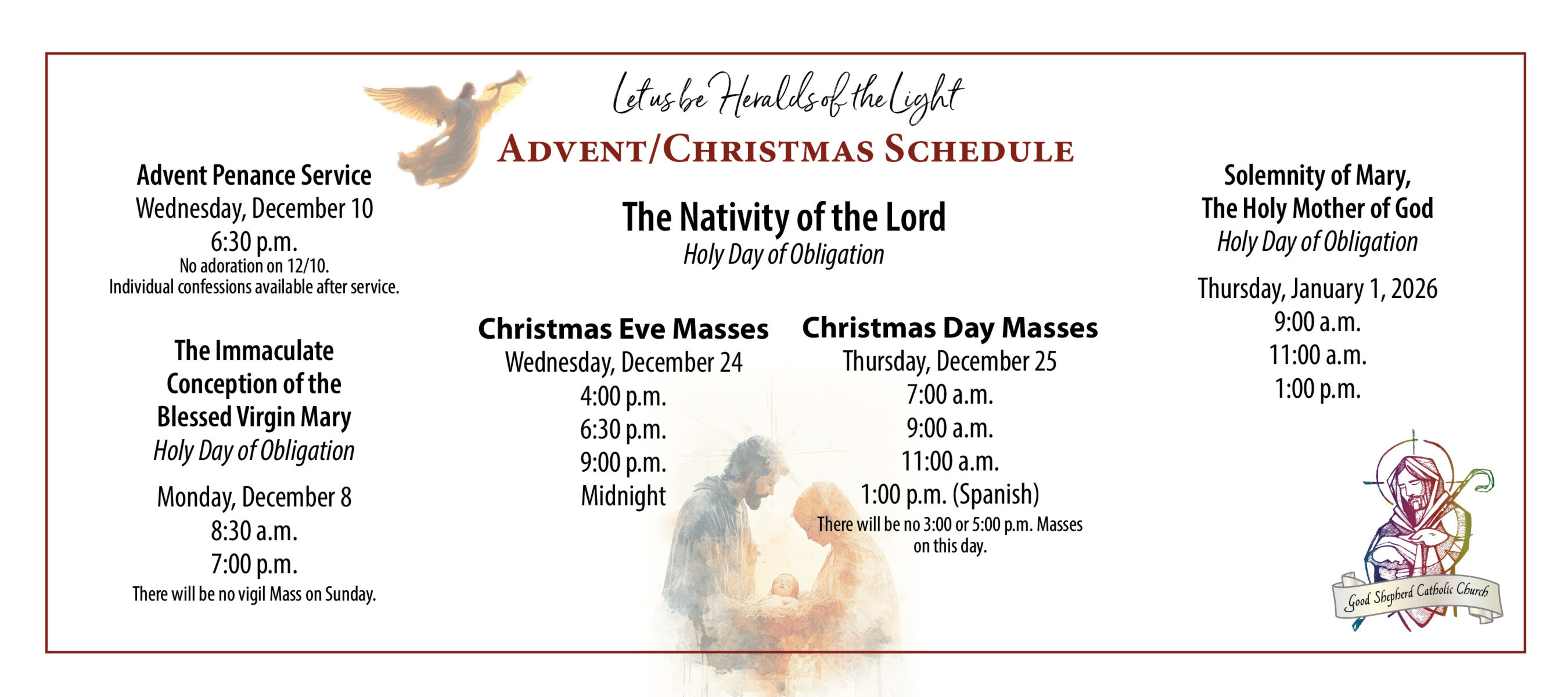 Let us be Heralds of the Light
ADVENT/CHRISTMAS SCHEDULE

Advent Penance Service
Wednesday, December 10
6:30 p.m.
No adoration on 12/10.
Individual confessions available after service.

The Immaculate Conception of the Blessed Virgin Mary
Holy Day of Obligation
Monday, December 8
8:30 a.m.
7:00 p.m.
There will be no vigil Mass on Sunday.

The Nativity of the Lord
Holy Day of Obligation

Christmas Eve Masses
Wednesday, December 24
4:00 p.m.
6:30 p.m.
9:00 p.m.
Midnight

Christmas Day Masses
Thursday, December 25
7:00 a.m.
9:00 a.m.
11:00 a.m.
1:00 p.m. (Spanish)
There will be no 3:00 or 5:00 p.m. Masses on this day.

Solemnity of Mary, The Holy Mother of God
Holy Day of Obligation
Thursday, January 1, 2026
9:00 a.m.
11:00 a.m.
1:00 p.m.

Good Shepherd Catholic Church